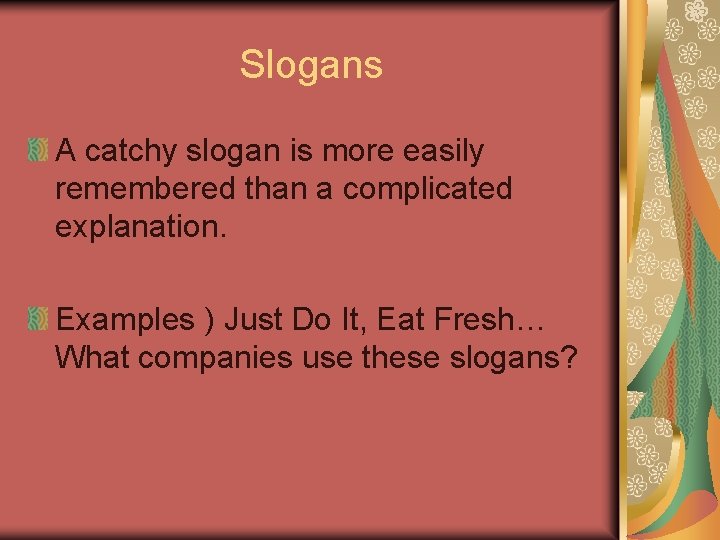 Slogans

A catchy slogan is more easily remembered than a complicated explanation.

Examples ) Just Do It, Eat Fresh… What companies use these slogans?